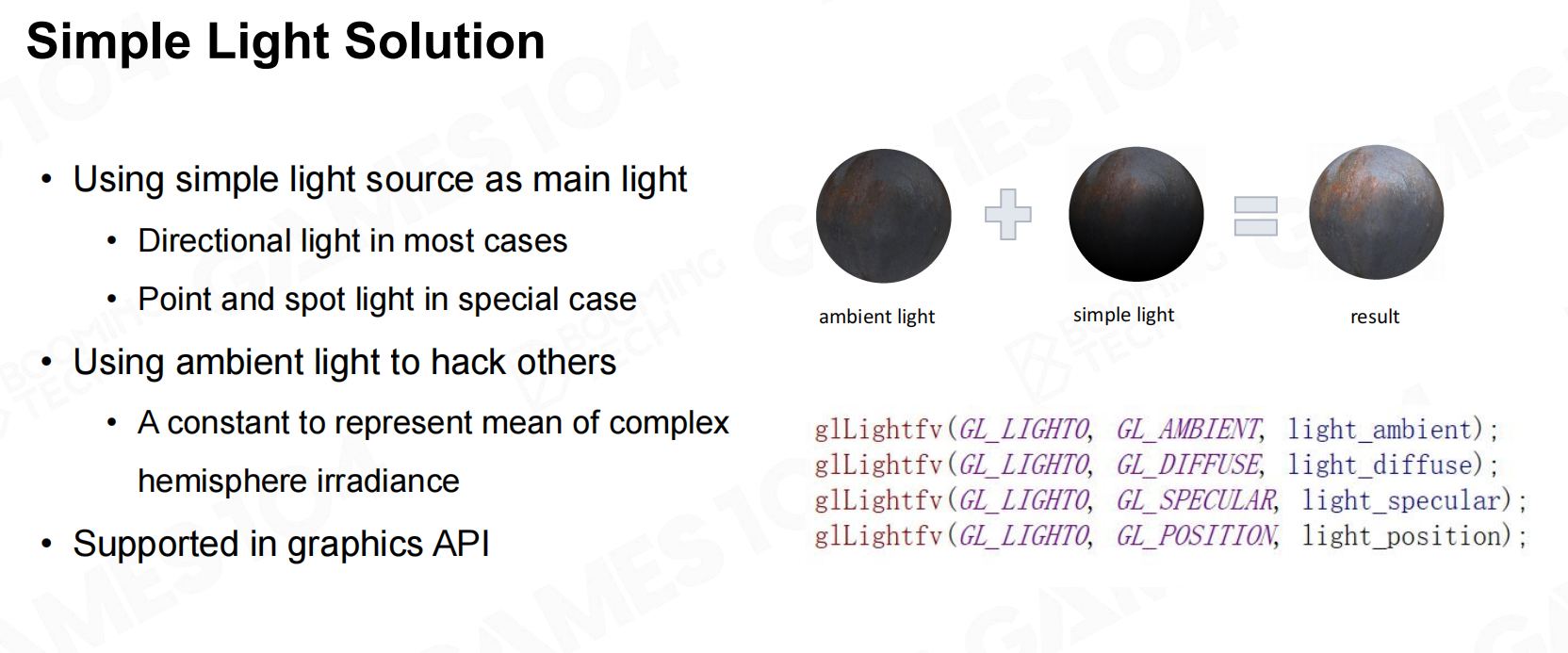 Simple Light Solution

• Using simple light source as main light
  • Directional light in most cases
  • Point and spot light in special case
• Using ambient light to hack others
  • A constant to represent mean of complex hemisphere irradiance
• Supported in graphics API

ambient light

simple light

result

glLightfv(GL_LIGHT0, GL_AMBIENT, light_ambient);
glLightfv(GL_LIGHT0, GL_DIFFUSE, light_diffuse);
glLightfv(GL_LIGHT0, GL_SPECULAR, light_specular);
glLightfv(GL_LIGHT0, GL_POSITION, light_position);